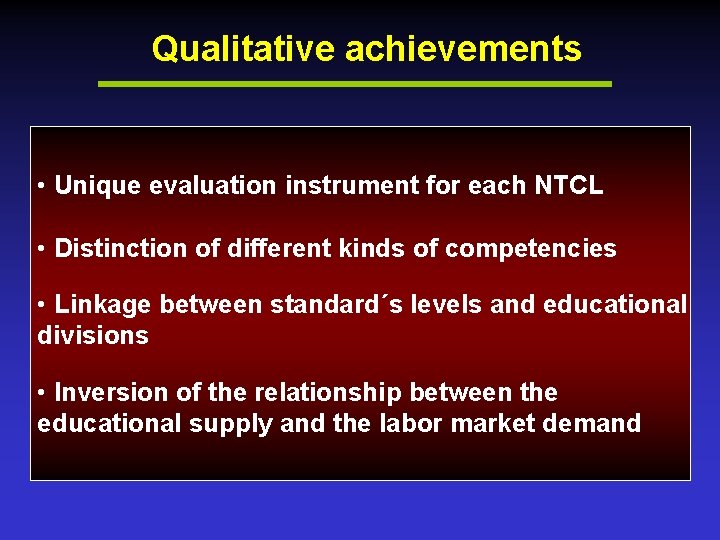 Qualitative achievements

• Unique evaluation instrument for each NTCL

• Distinction of different kinds of competencies

• Linkage between standard´s levels and educational divisions

• Inversion of the relationship between the educational supply and the labor market demand